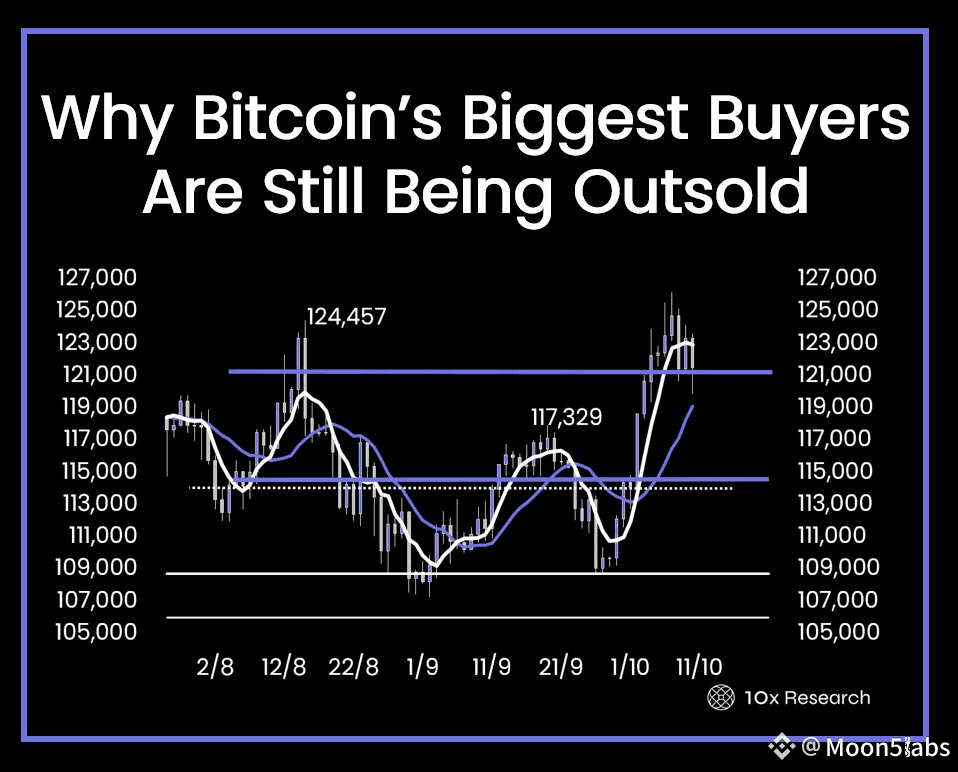 Why Bitcoin's Biggest Buyers Are Still Being Outsold

127,000
125,000
123,000
121,000
119,000
117,000
115,000
113,000
111,000
109,000
107,000
105,000

124,457

117,329

127,000
125,000
123,000
121,000
119,000
117,000
115,000
113,000
111,000
109,000
107,000
105,000

2/8 12/8 22/8 1/9 11/9 21/9 1/10 11/10

10x Research

@Moon5labs